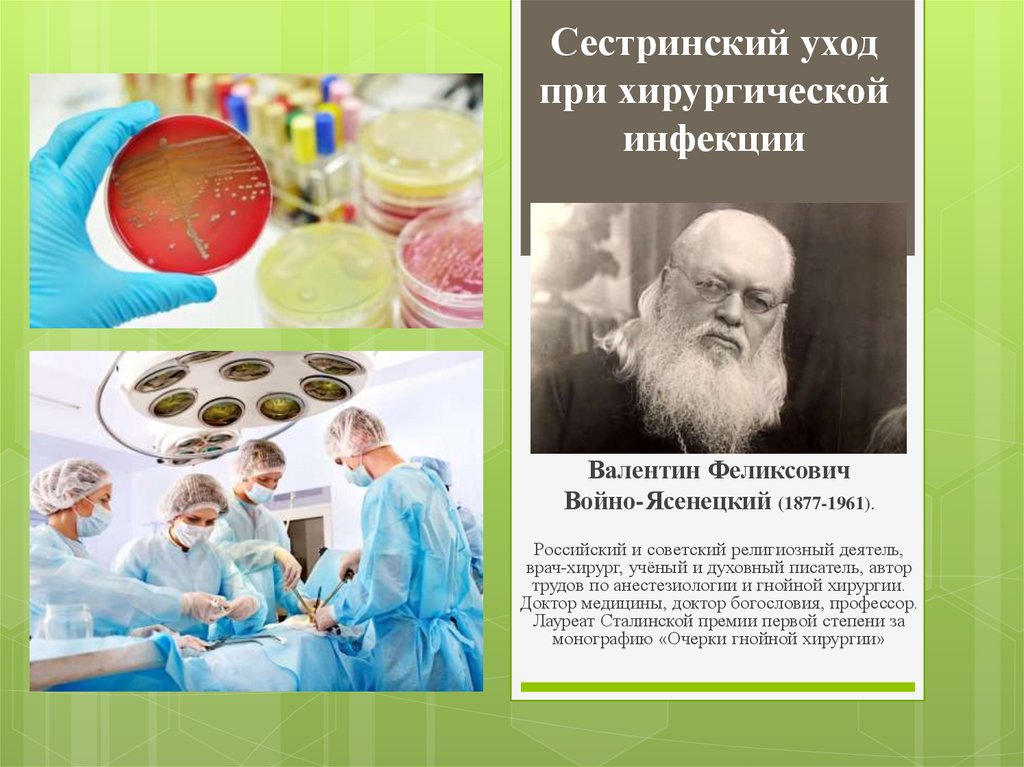 Сестринский уход при хирургической инфекции

Валентин Феликсович Войно-Ясенецкий (1877-1961).

Российский и советский религиозный деятель, врач-хирург, учёный и духовный писатель, автор трудов по анестезиологии и гнойной хирургии. Доктор медицины, доктор богословия, профессор. Лауреат Сталинской премии первой степени за монографию «Очерки гнойной хирургии»